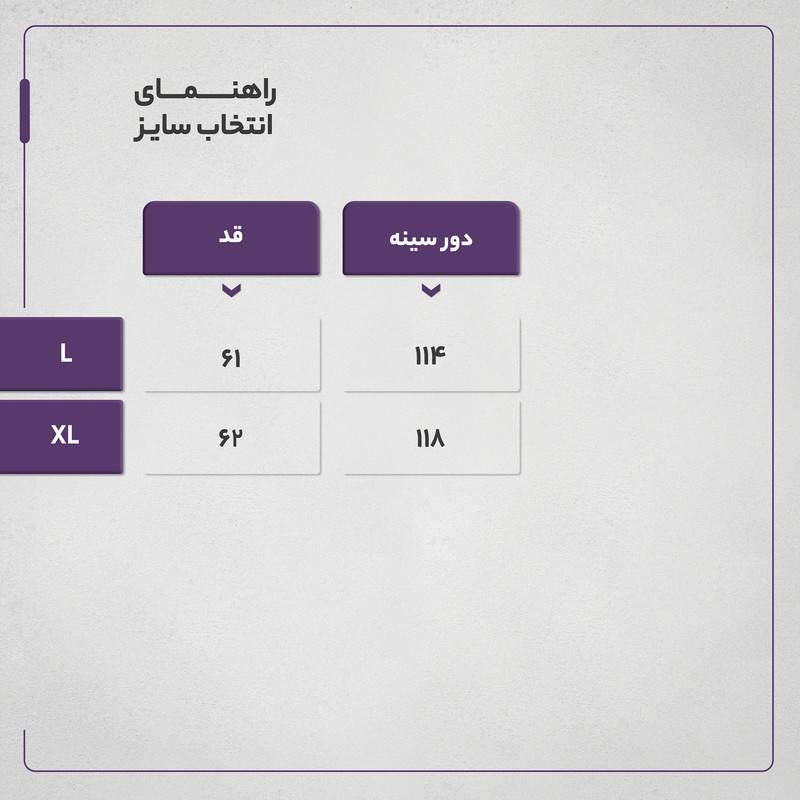 راهنمای
انتخاب سایز

| | قد | دور سینه |
|---|---|---|
| L | ۶۱ | ۱۱۴ |
| XL | ۶۲ | ۱۱۸ |